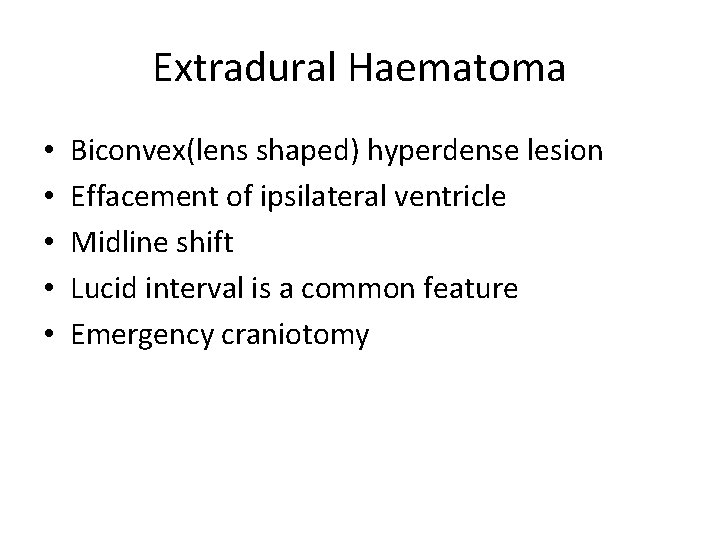 Extradural Haematoma

• Biconvex(lens shaped) hyperdense lesion
• Effacement of ipsilateral ventricle
• Midline shift
• Lucid interval is a common feature
• Emergency craniotomy